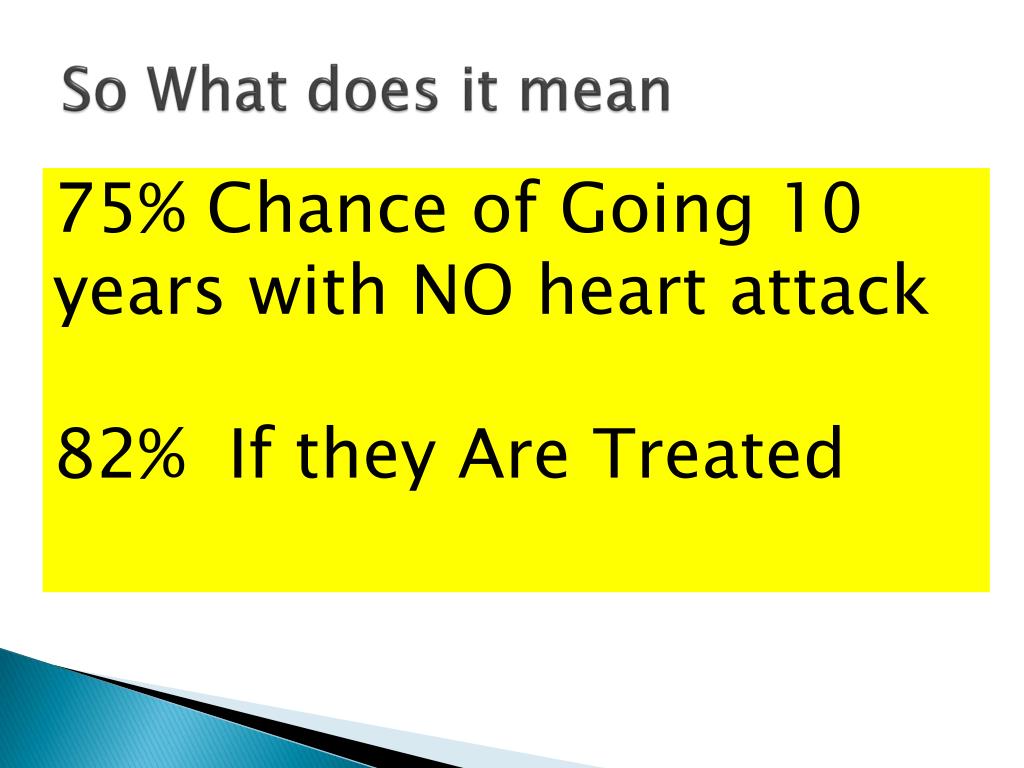 So What does it mean

75% Chance of Going 10 years with NO heart attack

82% If they Are Treated